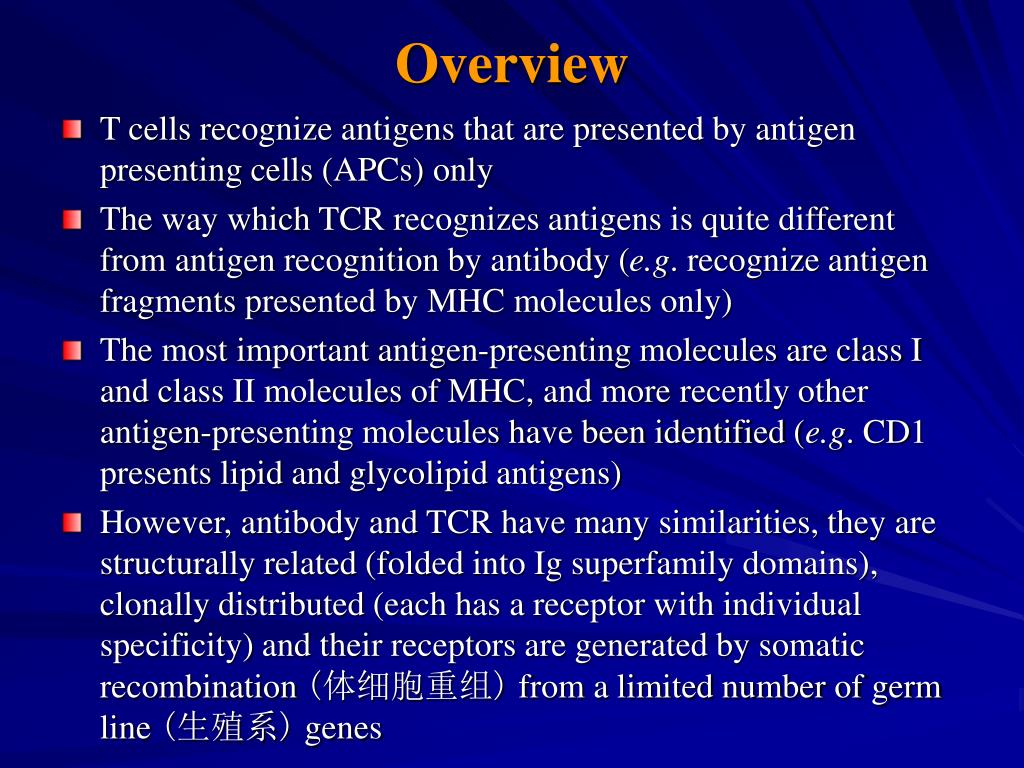 Overview

T cells recognize antigens that are presented by antigen presenting cells (APCs) only

The way which TCR recognizes antigens is quite different from antigen recognition by antibody (e.g. recognize antigen fragments presented by MHC molecules only)

The most important antigen-presenting molecules are class I and class II molecules of MHC, and more recently other antigen-presenting molecules have been identified (e.g. CD1 presents lipid and glycolipid antigens)

However, antibody and TCR have many similarities, they are structurally related (folded into Ig superfamily domains), clonally distributed (each has a receptor with individual specificity) and their receptors are generated by somatic recombination（体细胞重组）from a limited number of germ line（生殖系）genes